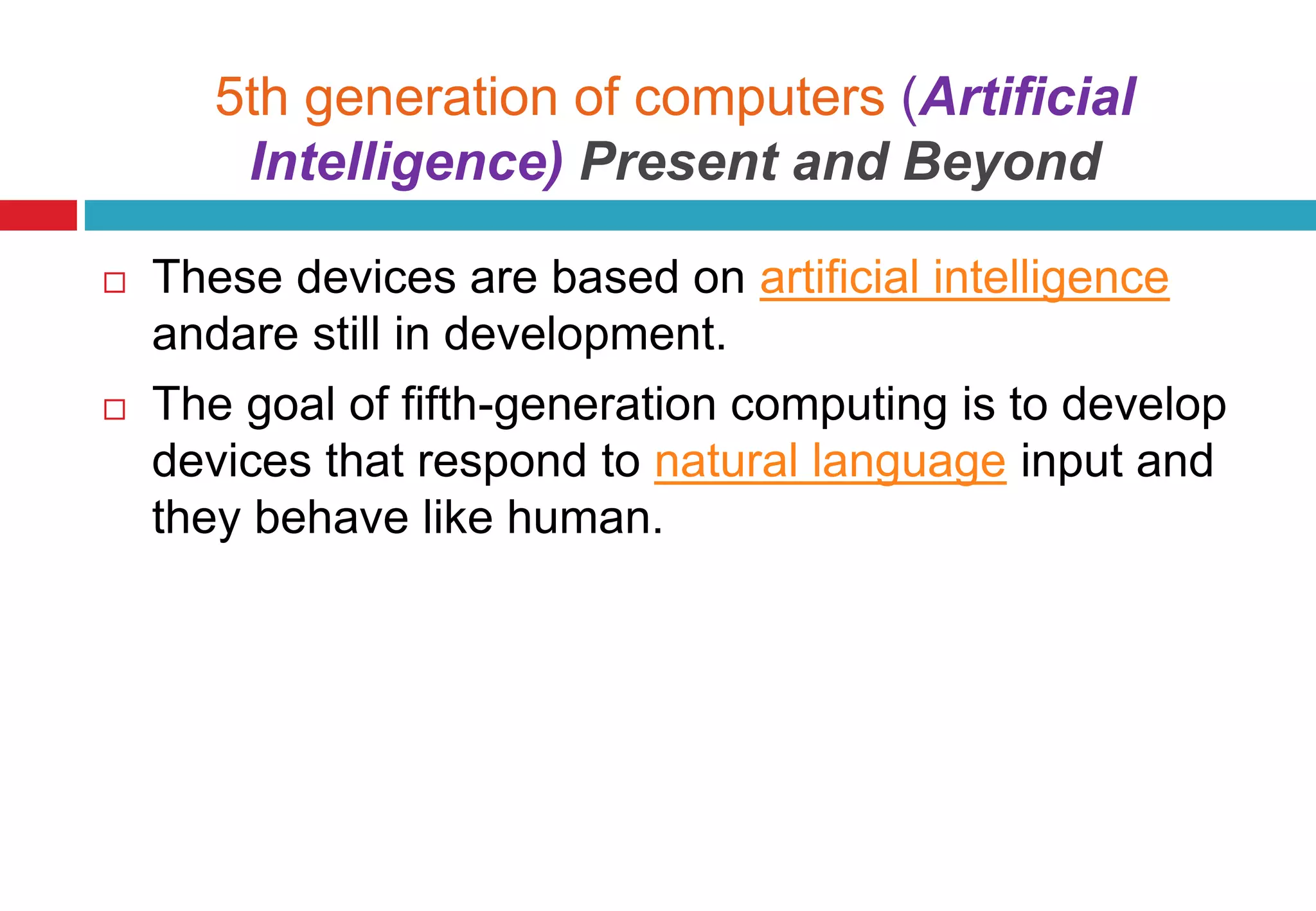 5th generation of computers (Artificial Intelligence) Present and Beyond

□ These devices are based on artificial intelligence andare still in development.

□ The goal of fifth-generation computing is to develop devices that respond to natural language input and they behave like human.